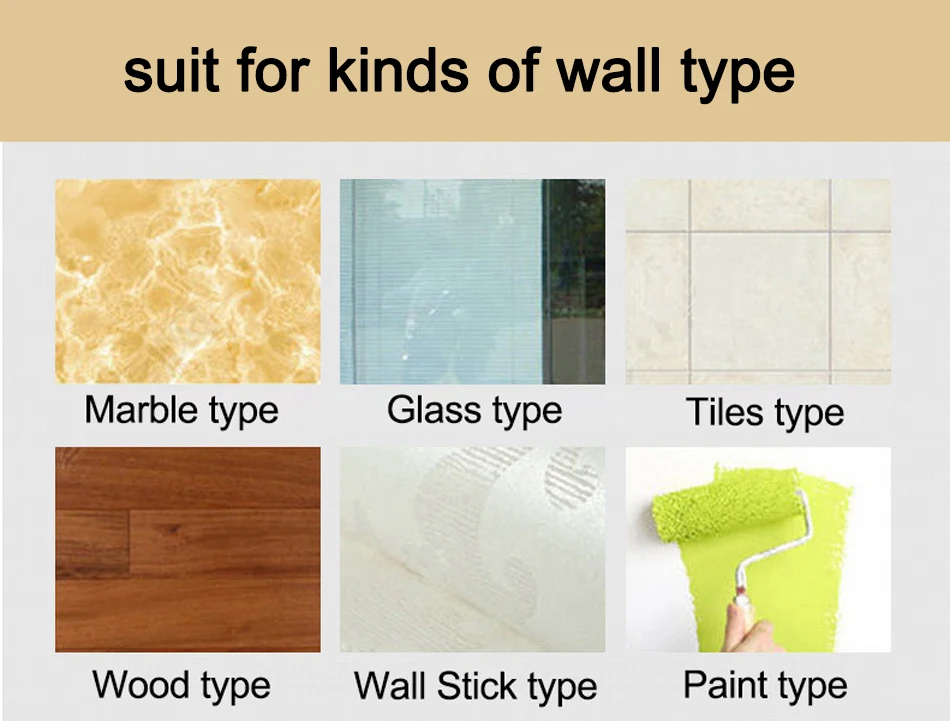 suit for kinds of wall type

Marble type

Glass type

Tiles type

Wood type

Wall Stick type

Paint type